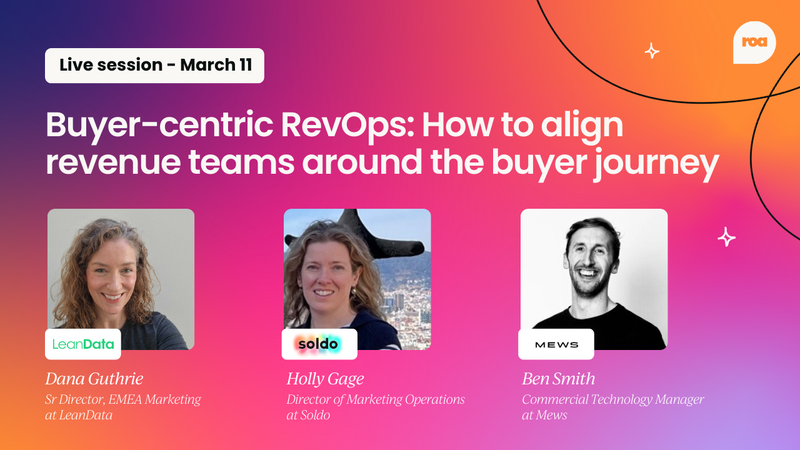 Live session - March 11

roa

Buyer-centric RevOps: How to align revenue teams around the buyer journey

LeanData

Dana Guthrie
Sr Director, EMEA Marketing at LeanData

soldo

Holly Gage
Director of Marketing Operations at Soldo

MEWS

Ben Smith
Commercial Technology Manager at Mews